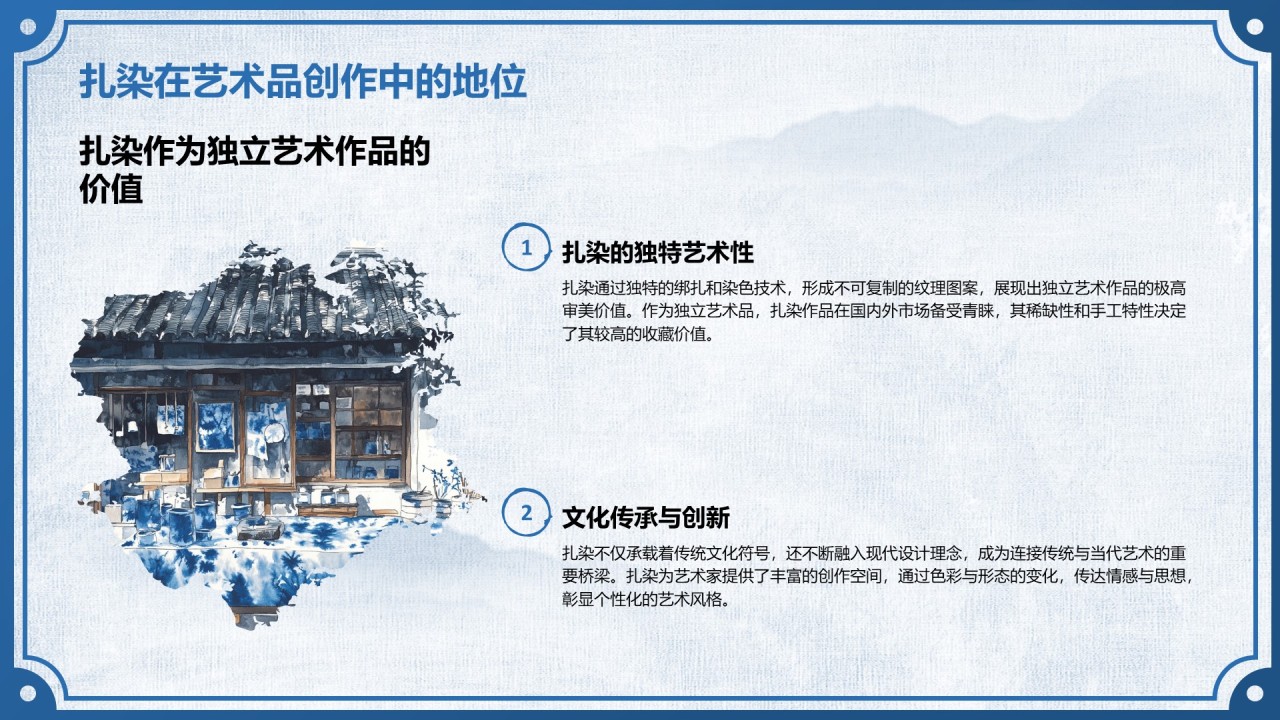 扎染在艺术品创作中的地位

扎染作为独立艺术作品的价值

1

扎染的独特艺术性

扎染通过独特的绑扎和染色技术，形成不可复制的纹理图案，展现出独立艺术作品的极高审美价值。作为独立艺术品，扎染作品在国内外市场备受青睐，其稀缺性和手工特性决定了其较高的收藏价值。

2

文化传承与创新

扎染不仅承载着传统文化符号，还不断融入现代设计理念，成为连接传统与当代艺术的重要桥梁。扎染为艺术家提供了丰富的创作空间，通过色彩与形态的变化，传达情感与思想，彰显个性化的艺术风格。